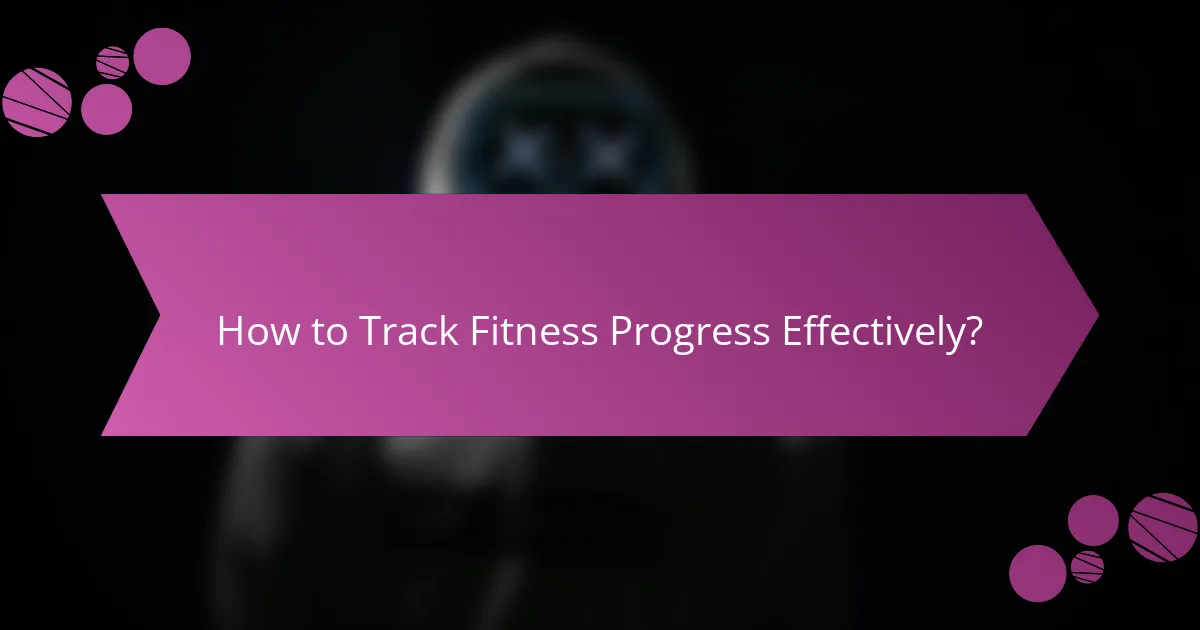 How to Track Fitness Progress Effectively?